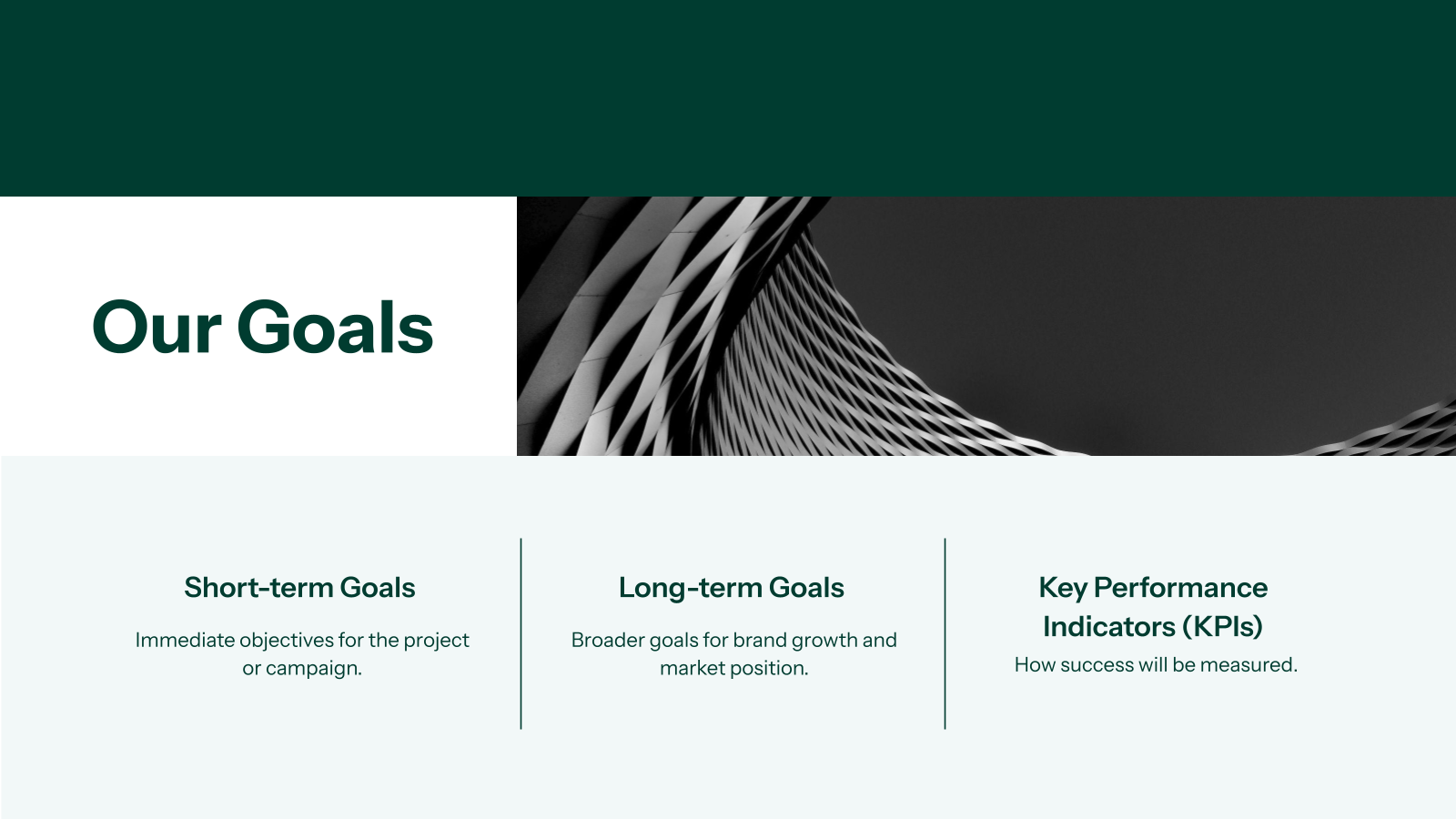 Our Goals

Short-term Goals

Immediate objectives for the project or campaign.

Long-term Goals

Broader goals for brand growth and market position.

Key Performance Indicators (KPIs)

How success will be measured.